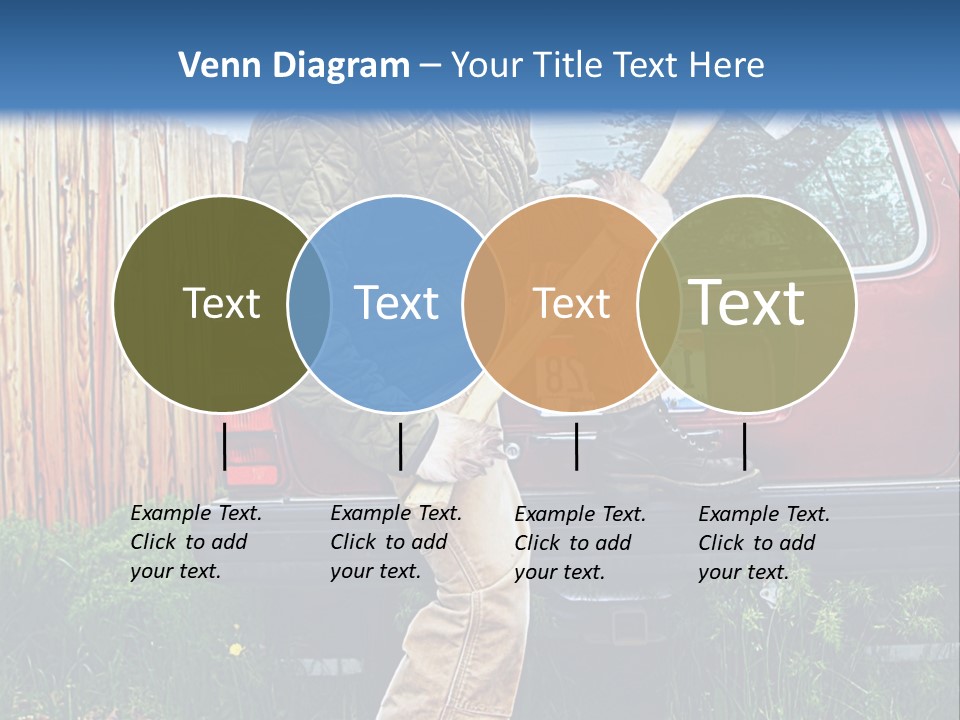 Venn Diagram – Your Title Text Here

Text

Text

Text

Text

Example Text. Click to add your text.

Example Text. Click to add your text.

Example Text. Click to add your text.

Example Text. Click to add your text.